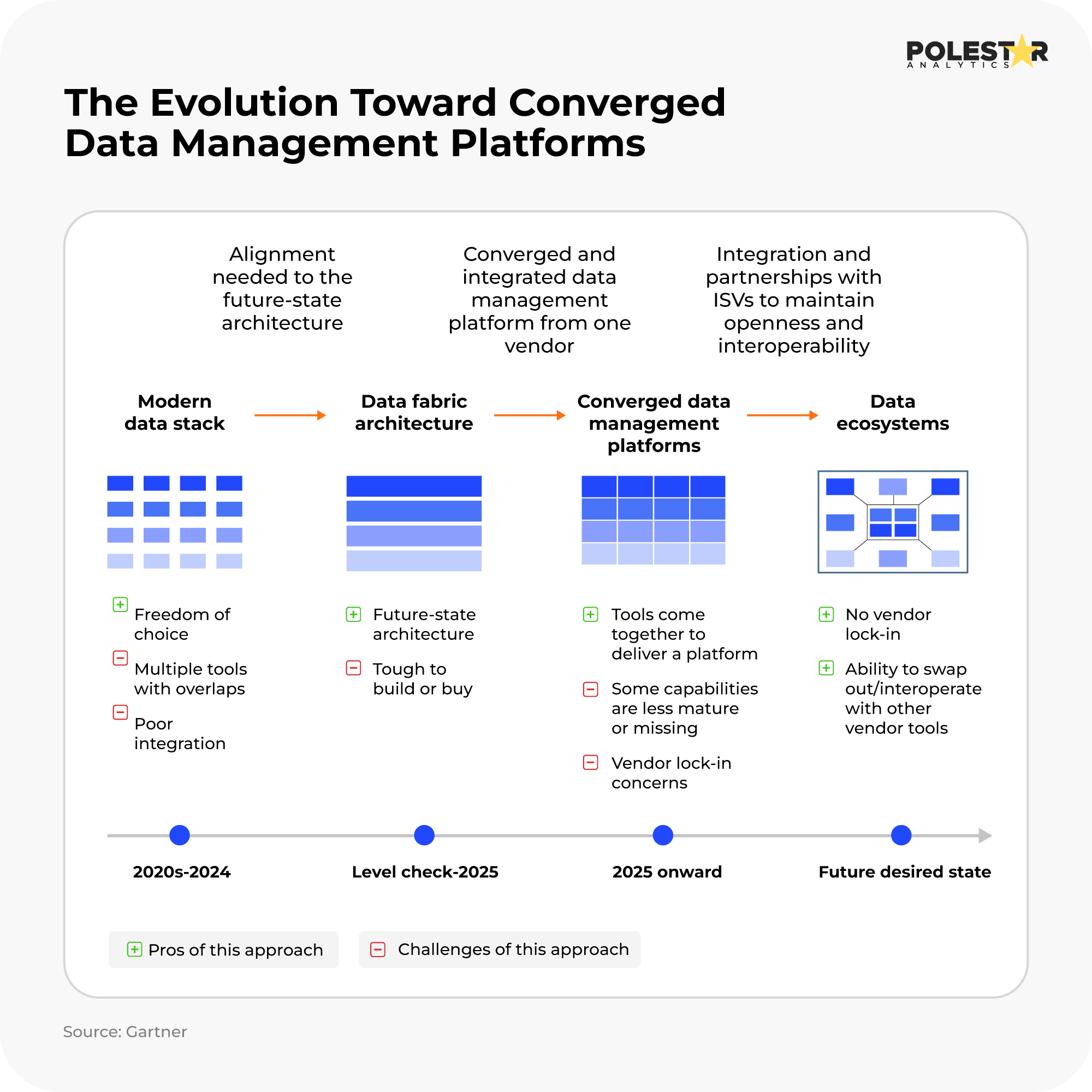 POLESTAR
ANALYTICS

The Evolution Toward Converged Data Management Platforms

Alignment needed to the future-state architecture

Converged and integrated data management platform from one vendor

Integration and partnerships with ISVs to maintain openness and interoperability

Modern data stack

Data fabric architecture

Converged data management platforms

Data ecosystems

Freedom of choice

Multiple tools with overlaps

Poor integration

Future-state architecture

Tough to build or buy

Tools come together to deliver a platform

Some capabilities are less mature or missing

Vendor lock-in concerns

No vendor lock-in

Ability to swap out/interoperate with other vendor tools

2020s-2024

Level check-2025

2025 onward

Future desired state

Pros of this approach

Challenges of this approach

Source: Gartner